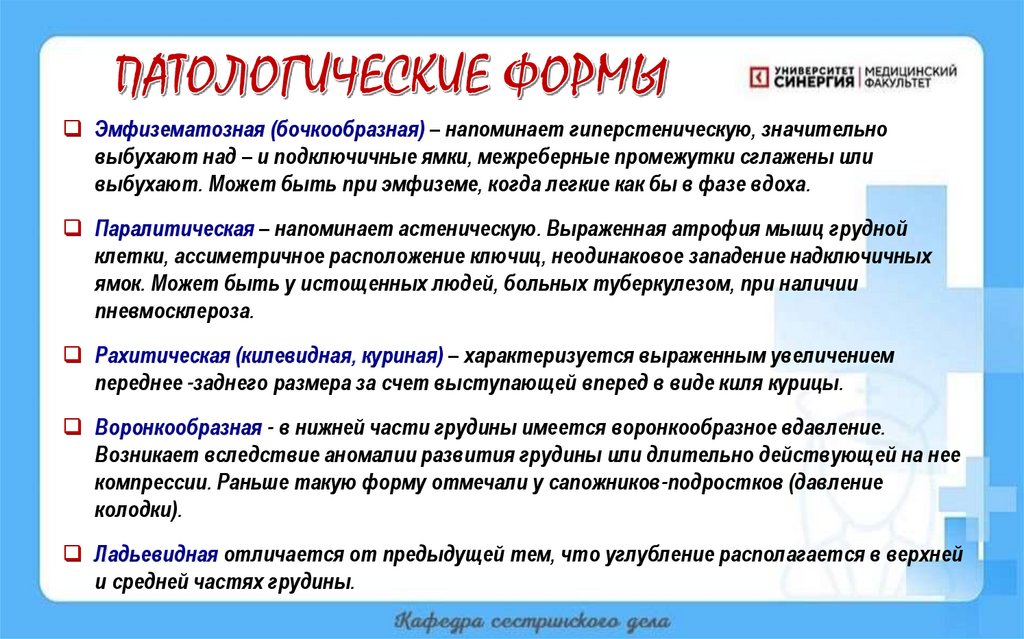 ПАТОЛОГИЧЕСКИЕ ФОРМЫ

УНИВЕРСИТЕТ СИНЕРГИЯ | МЕДИЦИНСКИЙ ФАКУЛЬТЕТ

❑ Эмфизематозная (бочкообразная) – напоминает гиперстеническую, значительно выбухают над – и подключичные ямки, межреберные промежутки сглажены или выбухают. Может быть при эмфиземе, когда легкие как бы в фазе вдоха.

❑ Паралитическая – напоминает астеническую. Выраженная атрофия мышц грудной клетки, ассиметричное расположение ключиц, неодинаковое западение надключичных ямок. Может быть у истощенных людей, больных туберкулезом, при наличии пневмосклероза.

❑ Рахитическая (килевидная, куриная) – характеризуется выраженным увеличением переднее -заднего размера за счет выступающей вперед в виде киля курицы.

❑ Воронкообразная - в нижней части грудины имеется воронкообразное вдавление. Возникает вследствие аномалии развития грудины или длительно действующей на нее компрессии. Раньше такую форму отмечали у сапожников-подростков (давление колодки).

❑ Ладьевидная отличается от предыдущей тем, что углубление располагается в верхней и средней частях грудины.

Кафедра сестринского дела